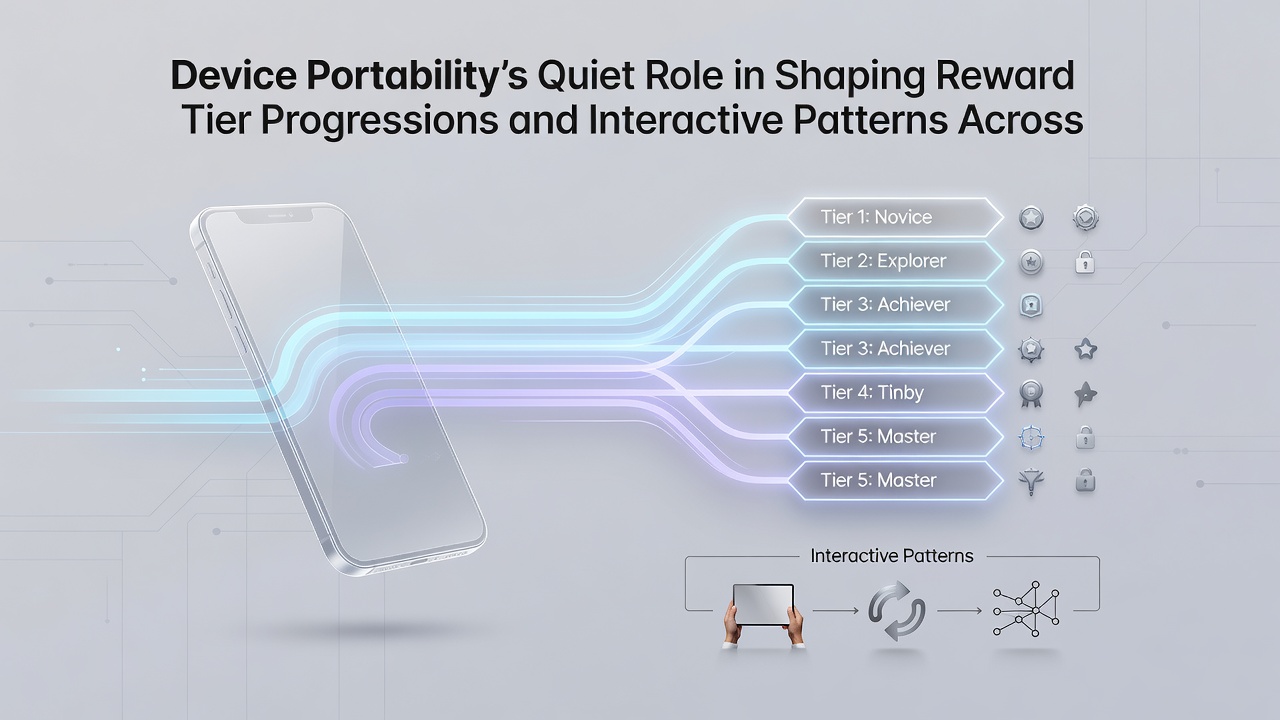 Device Portability's Quiet Role in Shaping Reward Tier Progressions and Interactive Patterns Across

Tier 1: Novice
Tier 2: Explorer
Tier 3: Achiever
Tier 3: Achiever
Tier 4: Tinby
Tier 5: Master
Tier 5: Master

Interactive Patterns